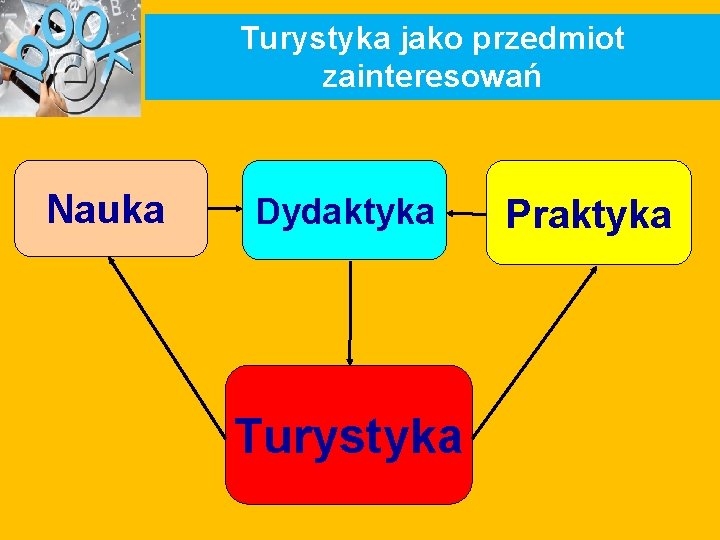 book
e

Turystyka jako przedmiot zainteresowań

Nauka

Dydaktyka

Praktyka

Turystyka